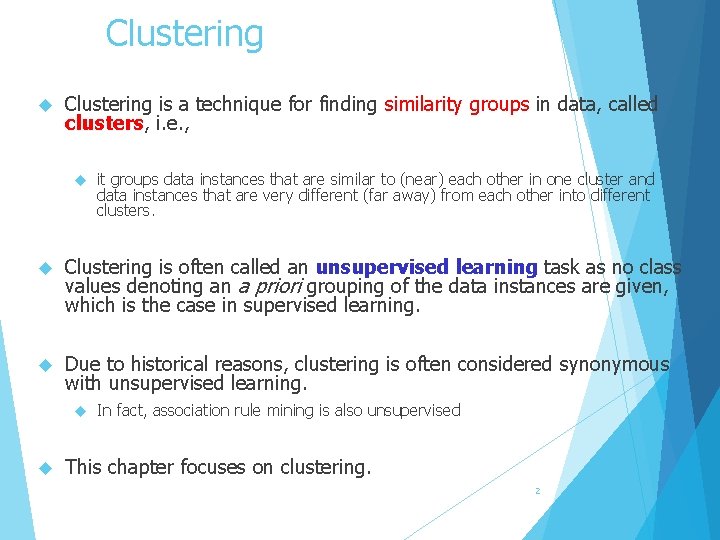 Clustering

Clustering is a technique for finding similarity groups in data, called clusters, i.e.,

it groups data instances that are similar to (near) each other in one cluster and data instances that are very different (far away) from each other into different clusters.

Clustering is often called an unsupervised learning task as no class values denoting an a priori grouping of the data instances are given, which is the case in supervised learning.

Due to historical reasons, clustering is often considered synonymous with unsupervised learning.

In fact, association rule mining is also unsupervised

This chapter focuses on clustering.

2